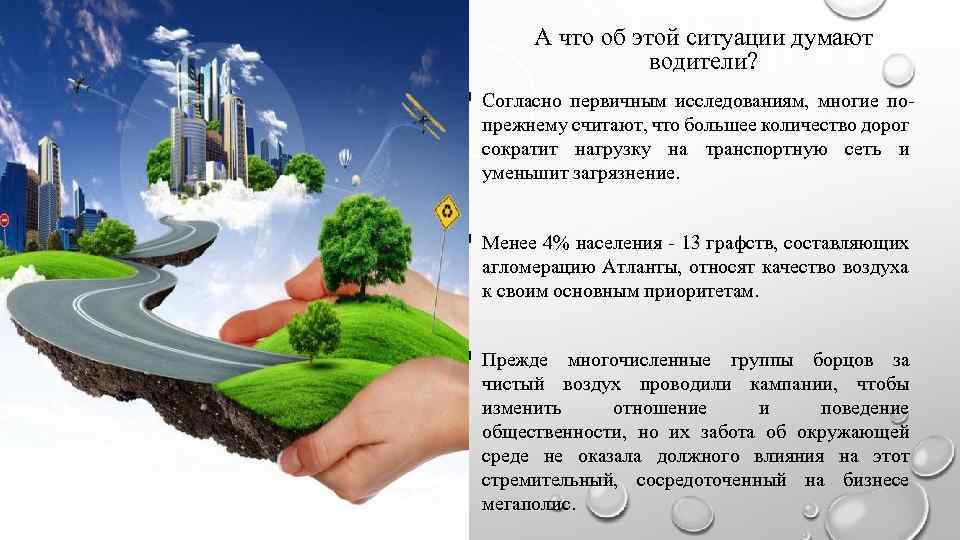 А что об этой ситуации думают водители?

Согласно первичным исследованиям, многие по-прежнему считают, что большее количество дорог сократит нагрузку на транспортную сеть и уменьшит загрязнение.

Менее 4% населения - 13 графств, составляющих агломерацию Атланты, относят качество воздуха к своим основным приоритетам.

Прежде многочисленные группы борцов за чистый воздух проводили кампании, чтобы изменить отношение и поведение общественности, но их забота об окружающей среде не оказала должного влияния на этот стремительный, сосредоточенный на бизнесе мегаполис.